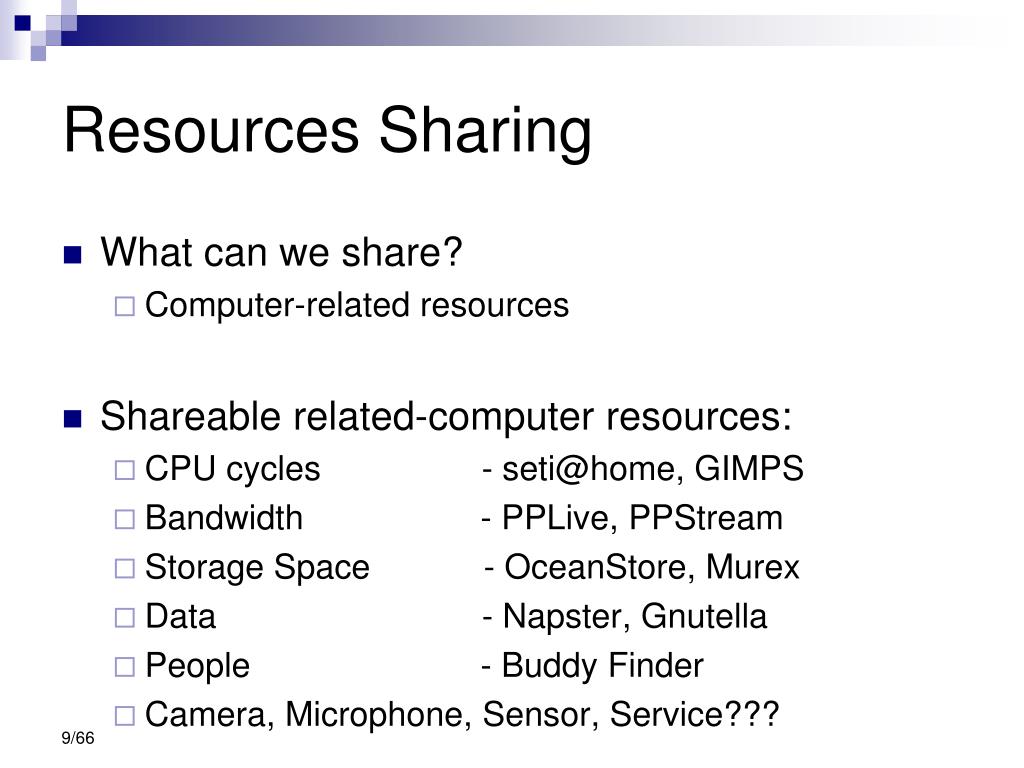 Resources Sharing

What can we share?

Computer-related resources

Shareable related-computer resources:

CPU cycles - seti@home, GIMPS

Bandwidth - PPLive, PPStream

Storage Space - OceanStore, Murex

Data - Napster, Gnutella

People - Buddy Finder

Camera, Microphone, Sensor, Service???

9/66